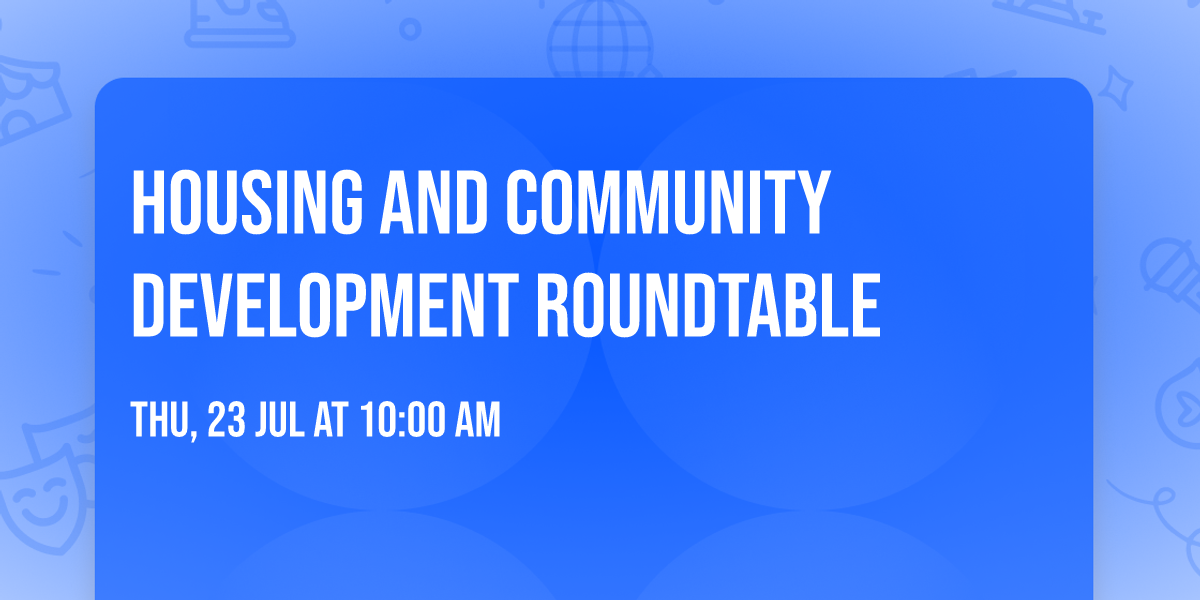 HOUSING AND COMMUNITY DEVELOPMENT ROUNDTABLE

THU, 23 JUL AT 10:00 AM